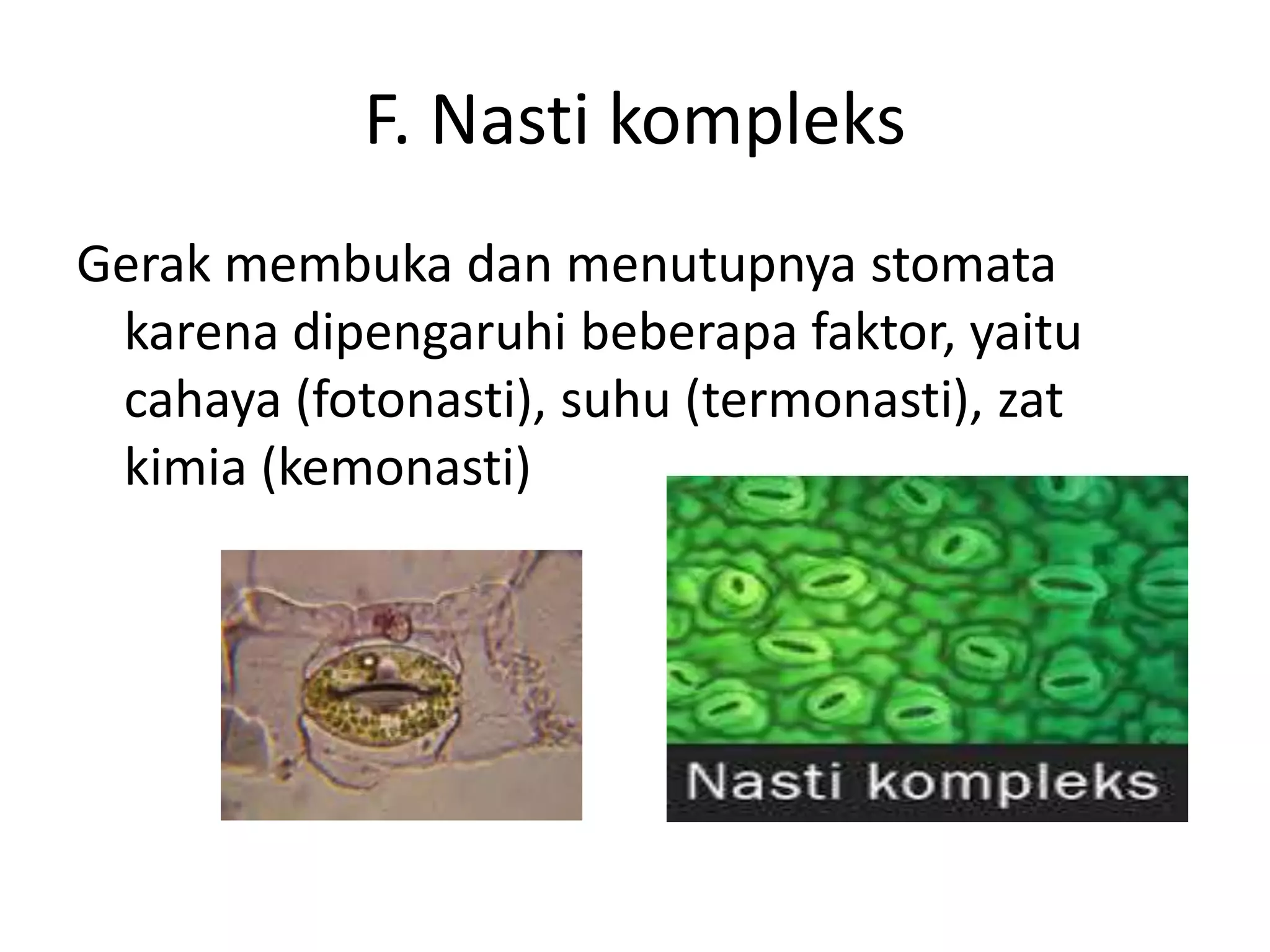 F. Nasti kompleks

Gerak membuka dan menutupnya stomata karena dipengaruhi beberapa faktor, yaitu cahaya (fotonasti), suhu (termonasti), zat kimia (kemonasti)

Nasti kompleks